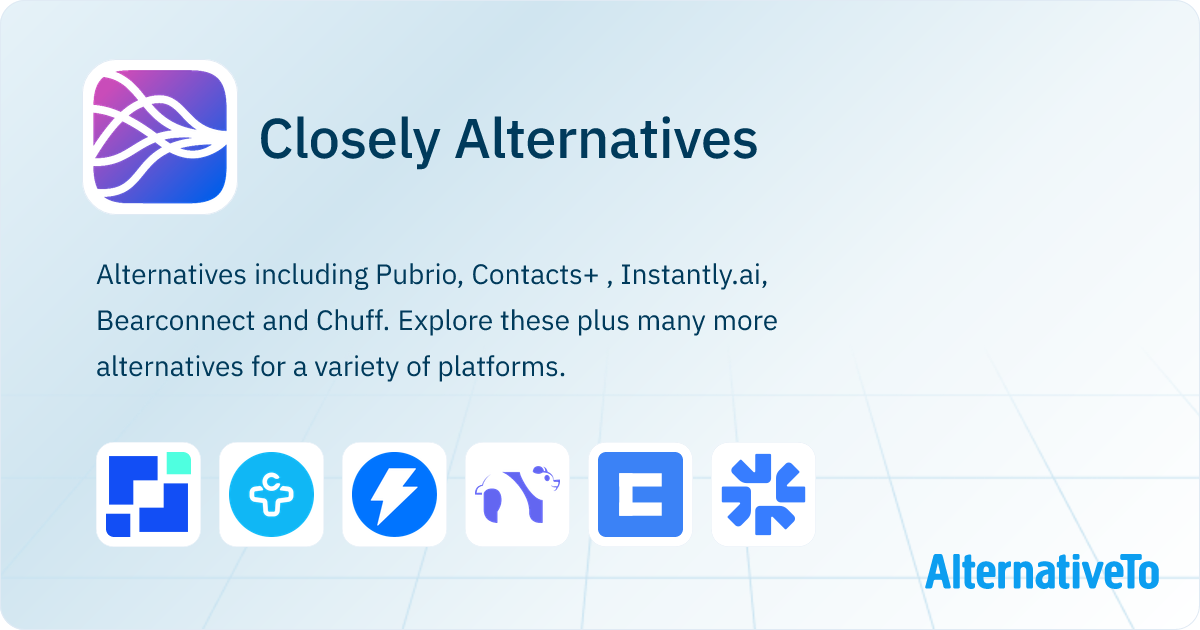 Closely Alternatives

Alternatives including Pubrio, Contacts+ , Instantly.ai, Bearconnect and Chuff. Explore these plus many more alternatives for a variety of platforms.

AlternativeTo